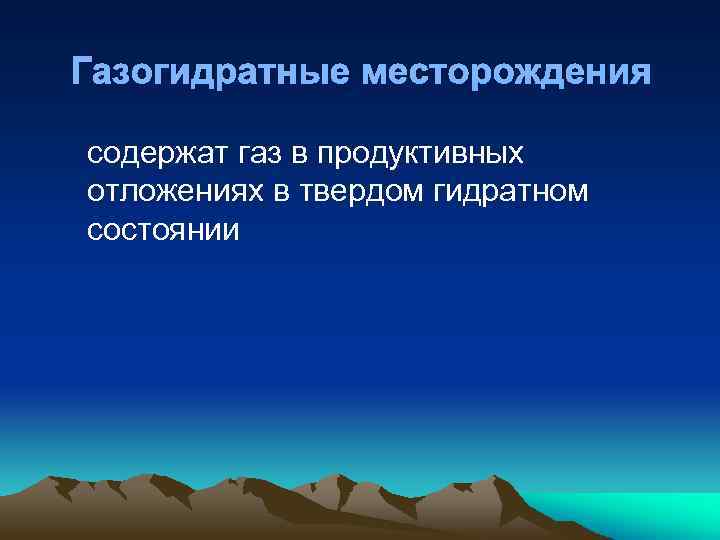 Газогидратные месторождения

содержат газ в продуктивных отложениях в твердом гидратном состоянии